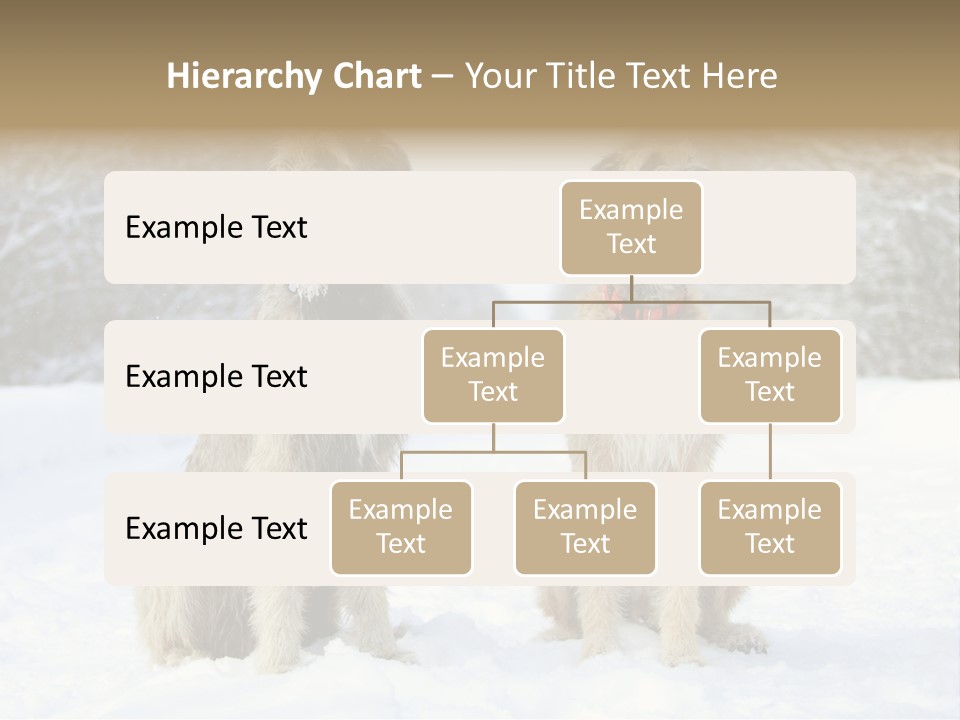 Hierarchy Chart – Your Title Text Here

Example Text

Example Text

Example Text

Example Text

Example Text

Example Text

Example Text

Example Text

Example Text